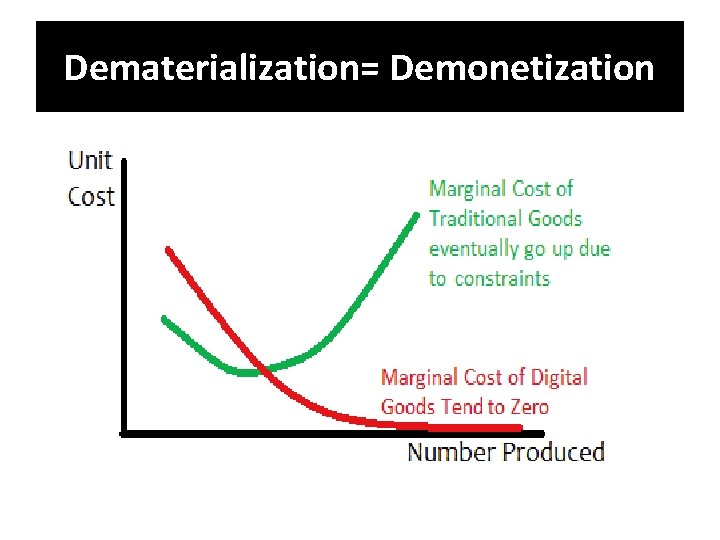 Dematerialization= Demonetization

Unit Cost

Marginal Cost of Traditional Goods eventually go up due to constraints

Marginal Cost of Digital Goods Tend to Zero

Number Produced